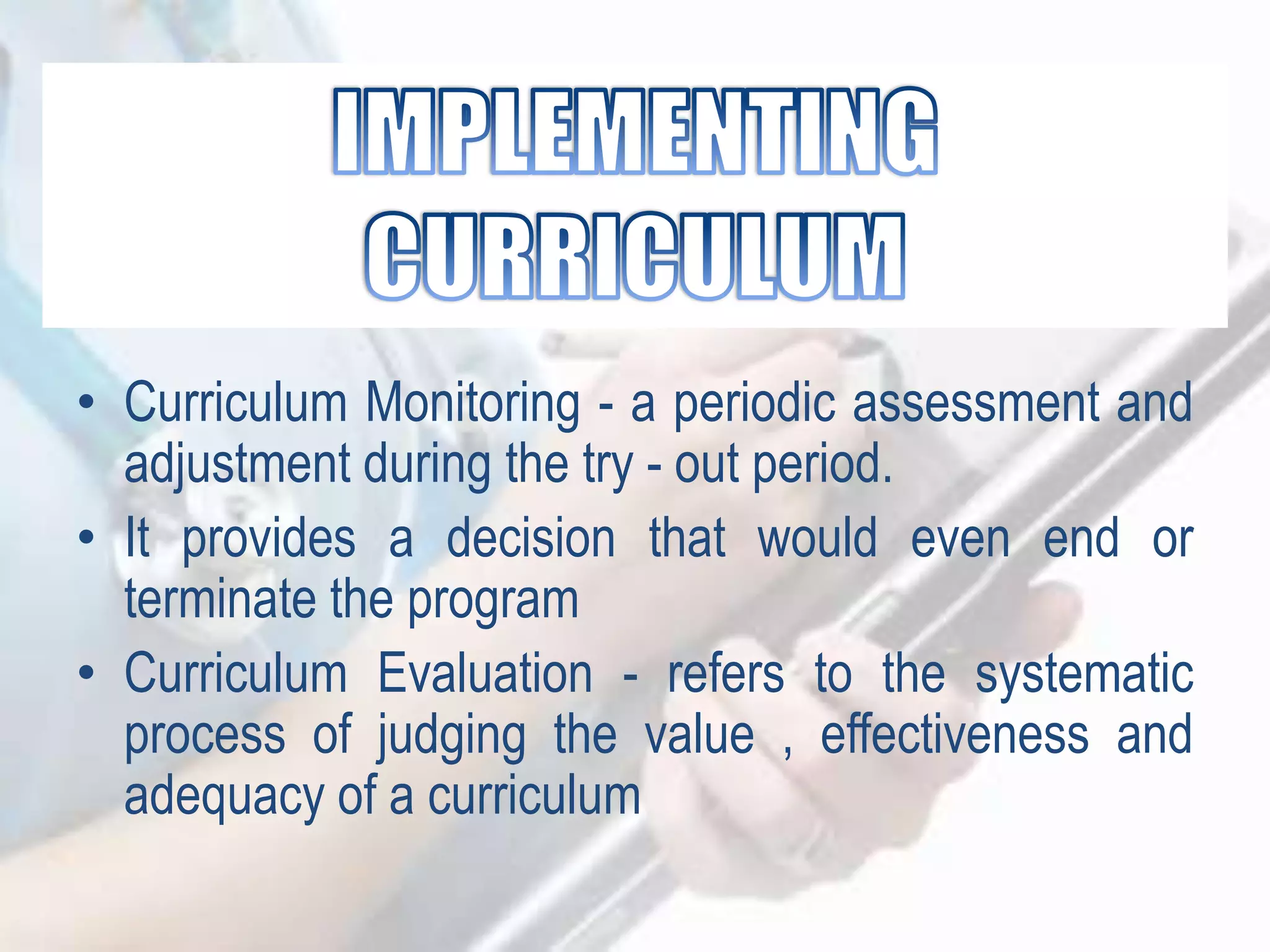 IMPLEMENTING CURRICULUM

• Curriculum Monitoring - a periodic assessment and adjustment during the try - out period.
• It provides a decision that would even end or terminate the program
• Curriculum Evaluation - refers to the systematic process of judging the value , effectiveness and adequacy of a curriculum